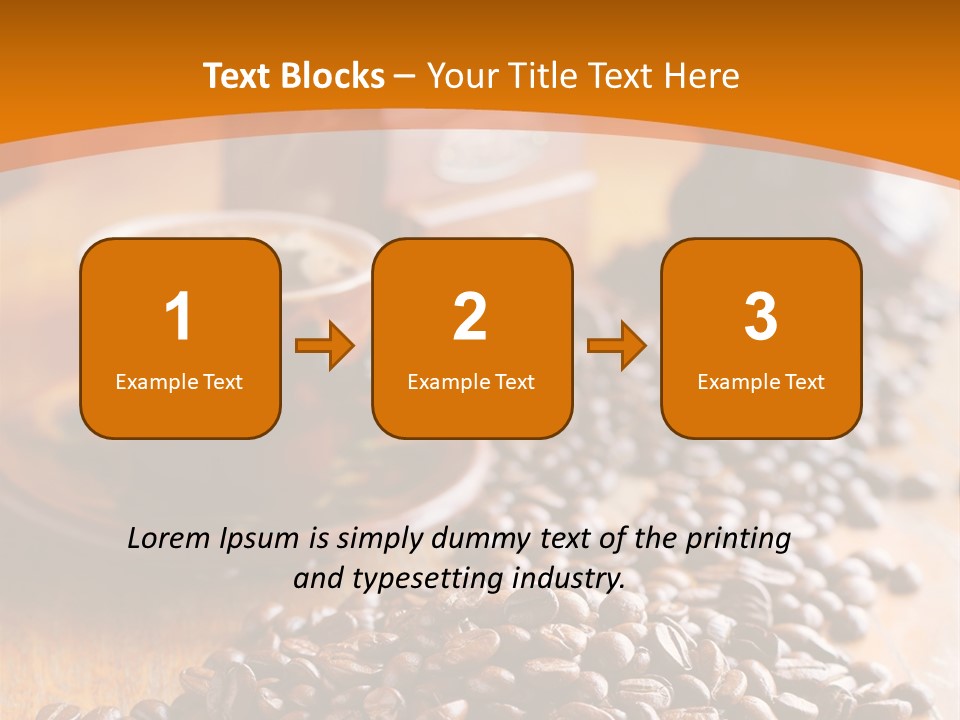 Text Blocks – Your Title Text Here

1
Example Text

2
Example Text

3
Example Text

Lorem Ipsum is simply dummy text of the printing and typesetting industry.